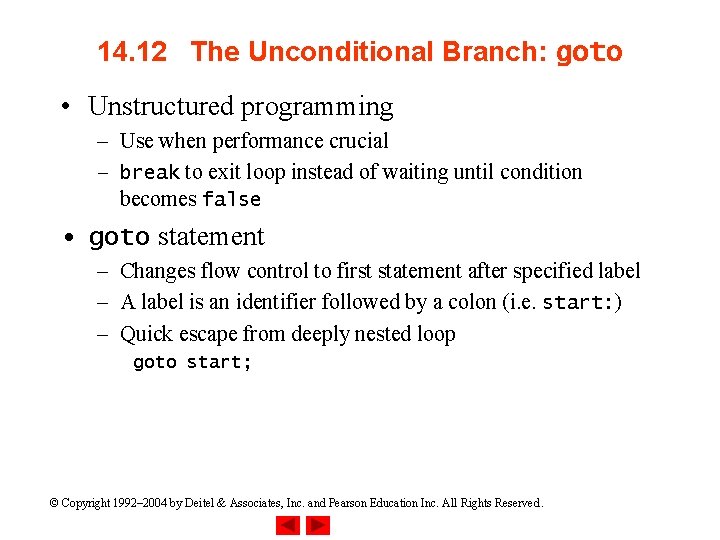 14.12 The Unconditional Branch: goto

• Unstructured programming
– Use when performance crucial
– break to exit loop instead of waiting until condition becomes false

• goto statement
– Changes flow control to first statement after specified label
– A label is an identifier followed by a colon (i.e. start:)
– Quick escape from deeply nested loop
goto start;

© Copyright 1992–2004 by Deitel & Associates, Inc. and Pearson Education Inc. All Rights Reserved.